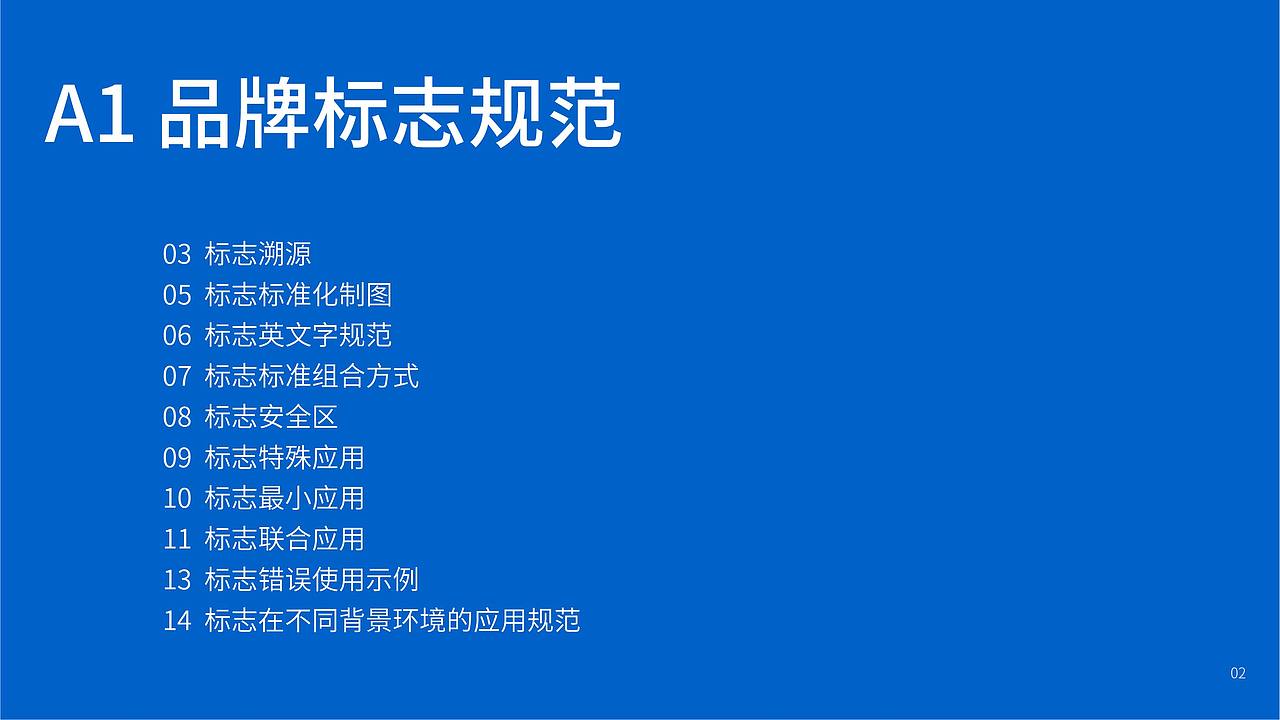 A1 品牌标志规范

03 标志溯源
05 标志标准化制图
06 标志英文字规范
07 标志标准组合方式
08 标志安全区
09 标志特殊应用
10 标志最小应用
11 标志联合应用
13 标志错误使用示例
14 标志在不同背景环境的应用规范

02